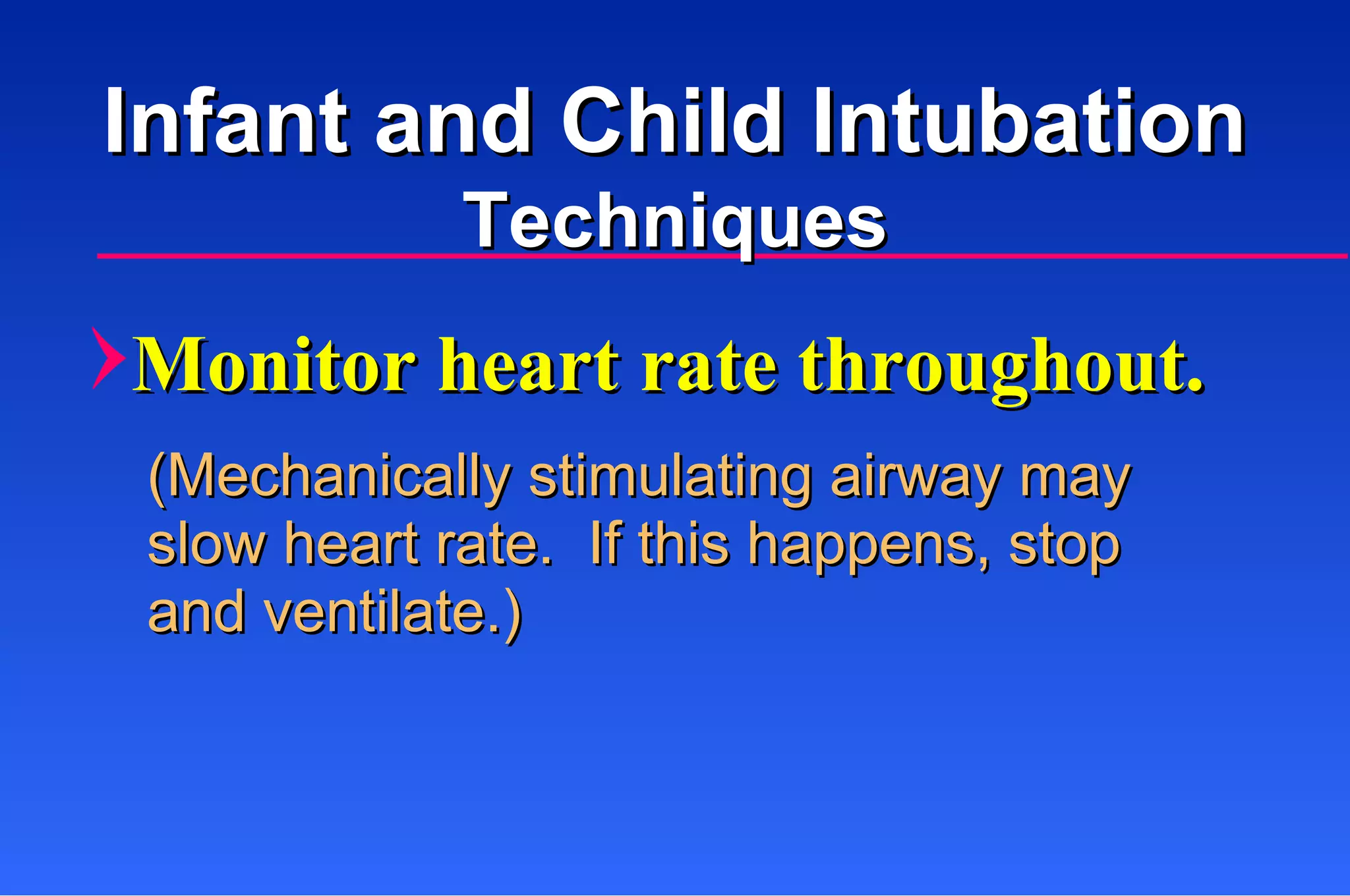 Infant and Child Intubation
Techniques

Monitor heart rate throughout.

(Mechanically stimulating airway may slow heart rate. If this happens, stop and ventilate.)